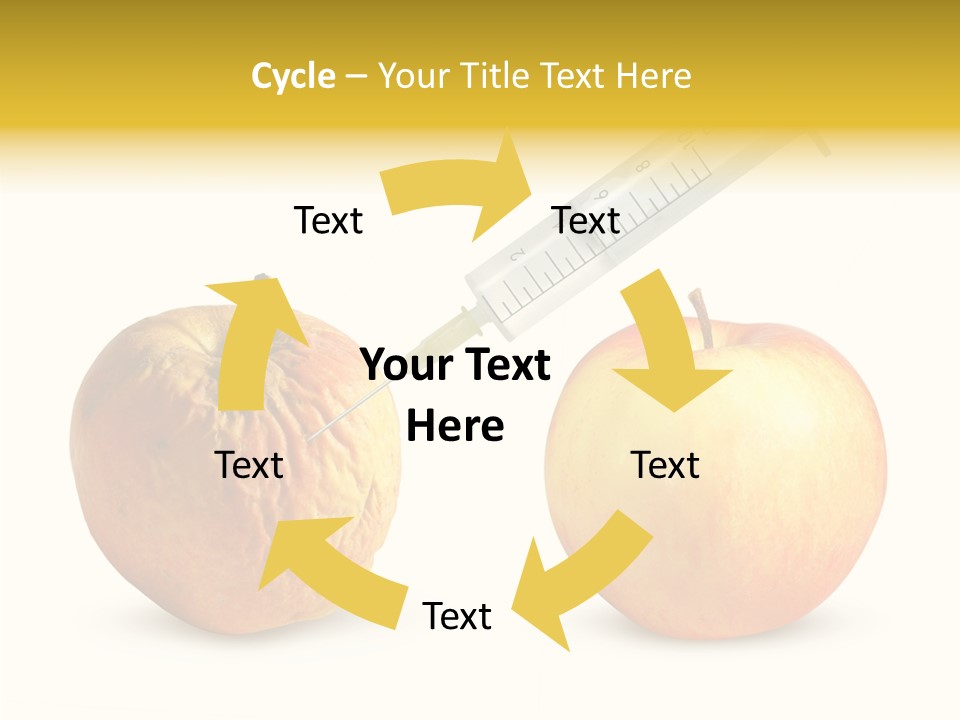 Cycle – Your Title Text Here

Text

Text

Your Text Here

Text

Text

Text